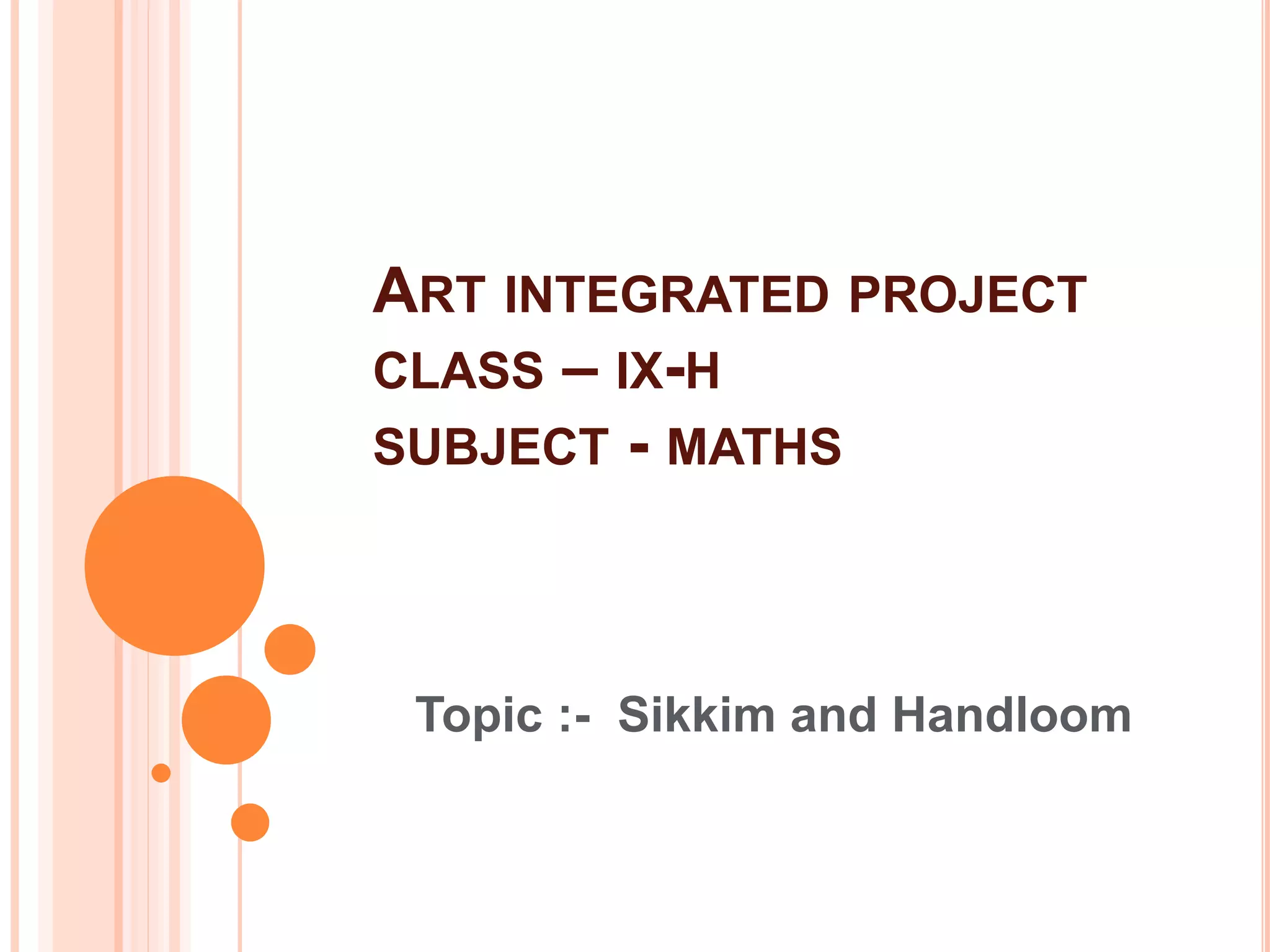 ART INTEGRATED PROJECT
CLASS – IX-H
SUBJECT - MATHS

Topic :- Sikkim and Handloom